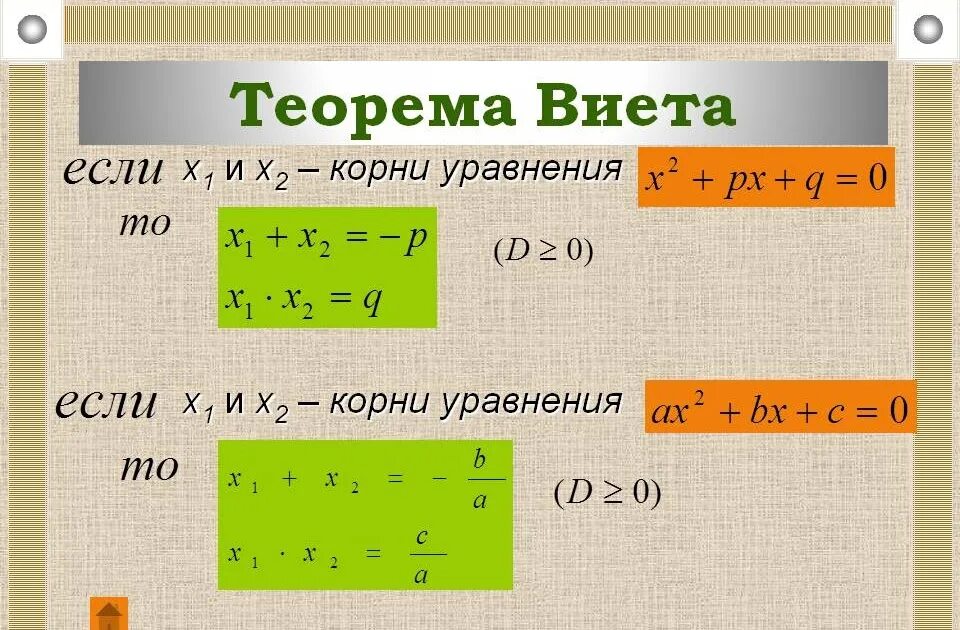 Теорема Виета

если $x_1$ и $x_2$ – корни уравнения $x^2 + px + q = 0$

то $x_1 + x_2 = -p$
$x_1 \cdot x_2 = q$
$(D \geq 0)$

если $x_1$ и $x_2$ – корни уравнения $ax^2 + bx + c = 0$

то $x_1 + x_2 = -\frac{b}{a}$
$x_1 \cdot x_2 = \frac{c}{a}$
$(D \geq 0)$